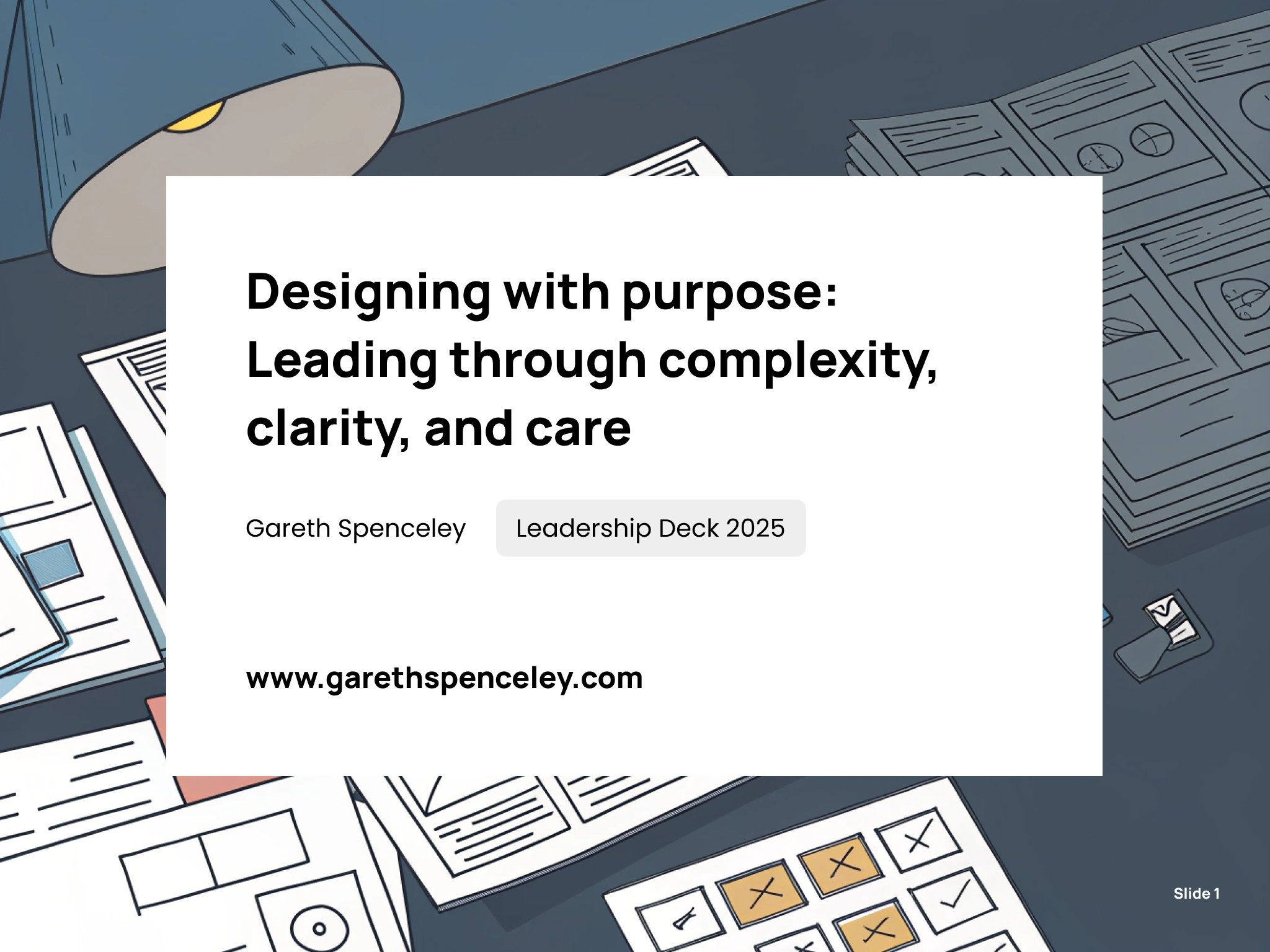 Designing with purpose: Leading through complexity, clarity, and care

Gareth Spenceley

Leadership Deck 2025

www.garethspenceley.com

Slide 1